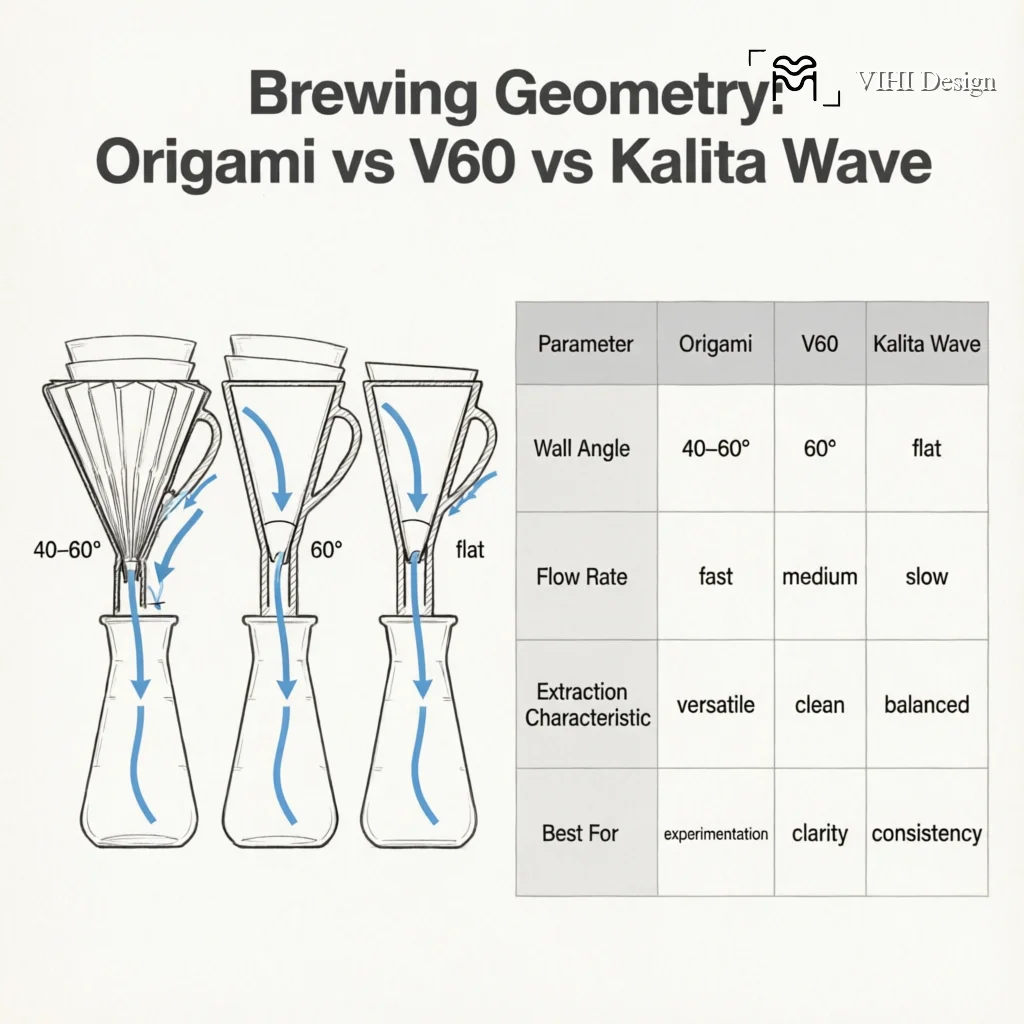 Brewing Geometry: Origami vs V60 vs Kalita Wave

VIHI Design

40–60°

60°

flat

| Parameter | Origami | V60 | Kalita Wave |
|---|---|---|---|
| Wall Angle | 40–60° | 60° | flat |
| Flow Rate | fast | medium | slow |
| Extraction Characteristic | versatile | clean | balanced |
| Best For | experimentation | clarity | consistency |